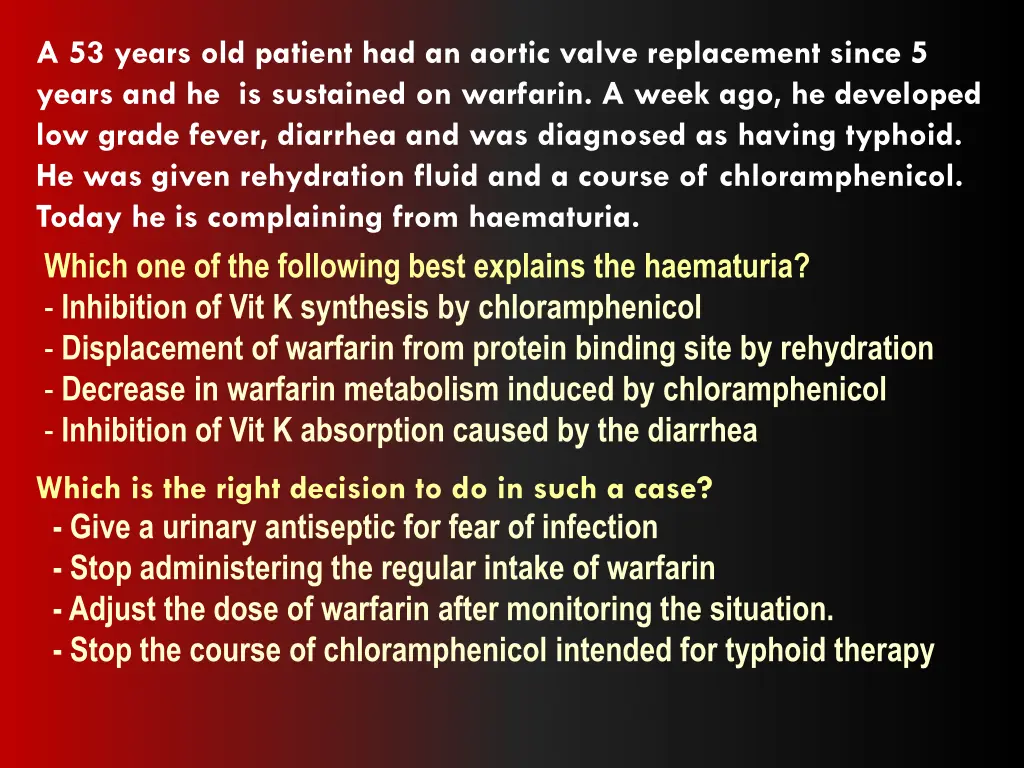 A 53 years old patient had an aortic valve replacement since 5 years and he is sustained on warfarin. A week ago, he developed low grade fever, diarrhea and was diagnosed as having typhoid. He was given rehydration fluid and a course of chloramphenicol. Today he is complaining from haematuria.

Which one of the following best explains the haematuria?
- Inhibition of Vit K synthesis by chloramphenicol
- Displacement of warfarin from protein binding site by rehydration
- Decrease in warfarin metabolism induced by chloramphenicol
- Inhibition of Vit K absorption caused by the diarrhea

Which is the right decision to do in such a case?
- Give a urinary antiseptic for fear of infection
- Stop administering the regular intake of warfarin
- Adjust the dose of warfarin after monitoring the situation.
- Stop the course of chloramphenicol intended for typhoid therapy